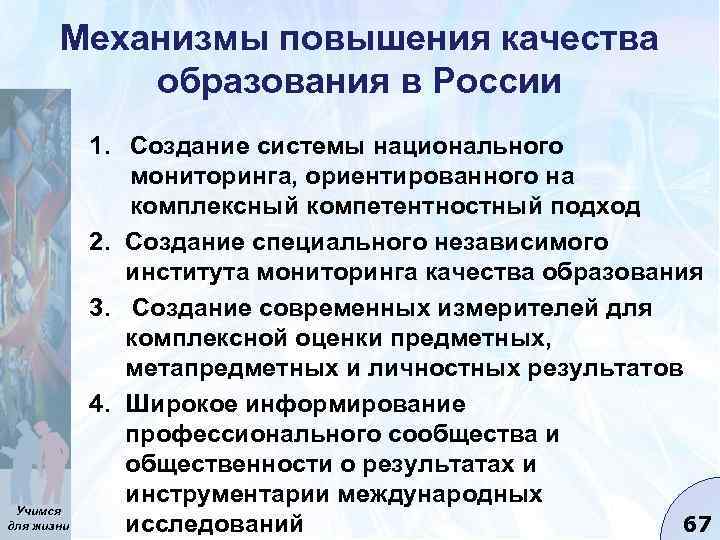 Механизмы повышения качества образования в России

1. Создание системы национального мониторинга, ориентированного на комплексный компетентностный подход
2. Создание специального независимого института мониторинга качества образования
3. Создание современных измерителей для комплексной оценки предметных, метапредметных и личностных результатов
4. Широкое информирование профессионального сообщества и общественности о результатах и инструментарии международных исследований

Учимся для жизни

67